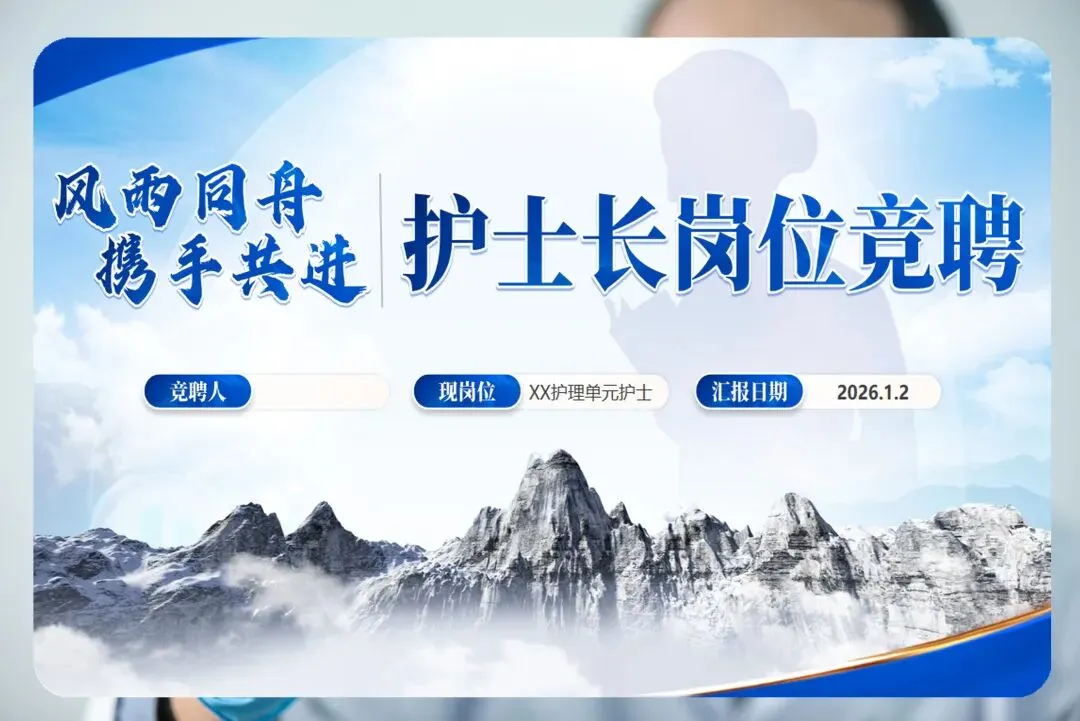 风雨同舟
携手共进

护士长岗位竞聘

竞聘人

现岗位 XX护理单元护士

汇报日期 2026.1.2